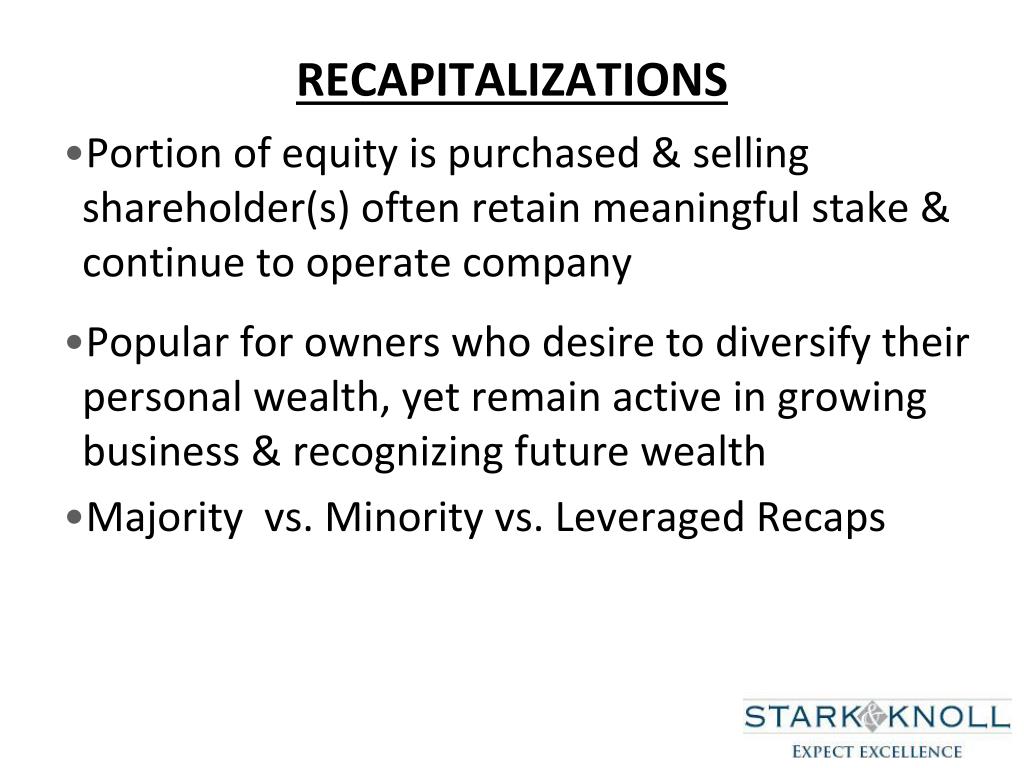 RECAPITALIZATIONS

•Portion of equity is purchased & selling shareholder(s) often retain meaningful stake & continue to operate company

•Popular for owners who desire to diversify their personal wealth, yet remain active in growing business & recognizing future wealth

•Majority vs. Minority vs. Leveraged Recaps

STARK & KNOLL
EXPECT EXCELLENCE